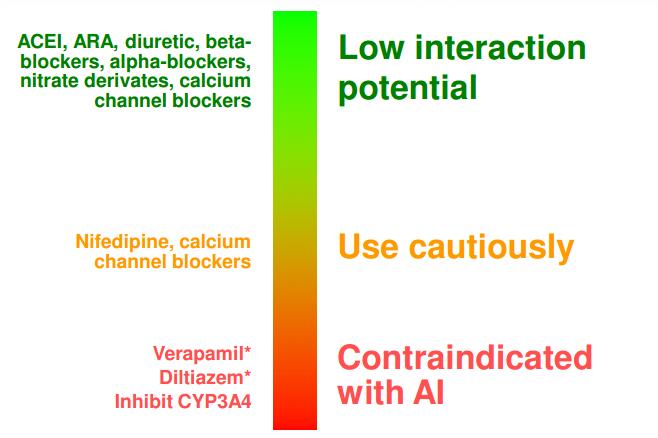 ACEI, ARA, diuretic, beta-blockers, alpha-blockers, nitrate derivates, calcium channel blockers

Low interaction potential

Nifedipine, calcium channel blockers

Use cautiously

Verapamil*
Diltiazem*
Inhibit CYP3A4

Contraindicated with AI